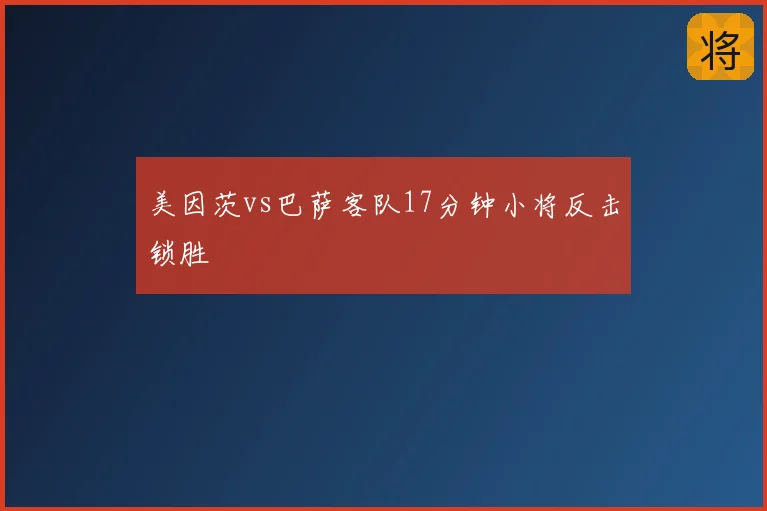 将

美因茨vs巴萨客队17分钟小将反击锁胜